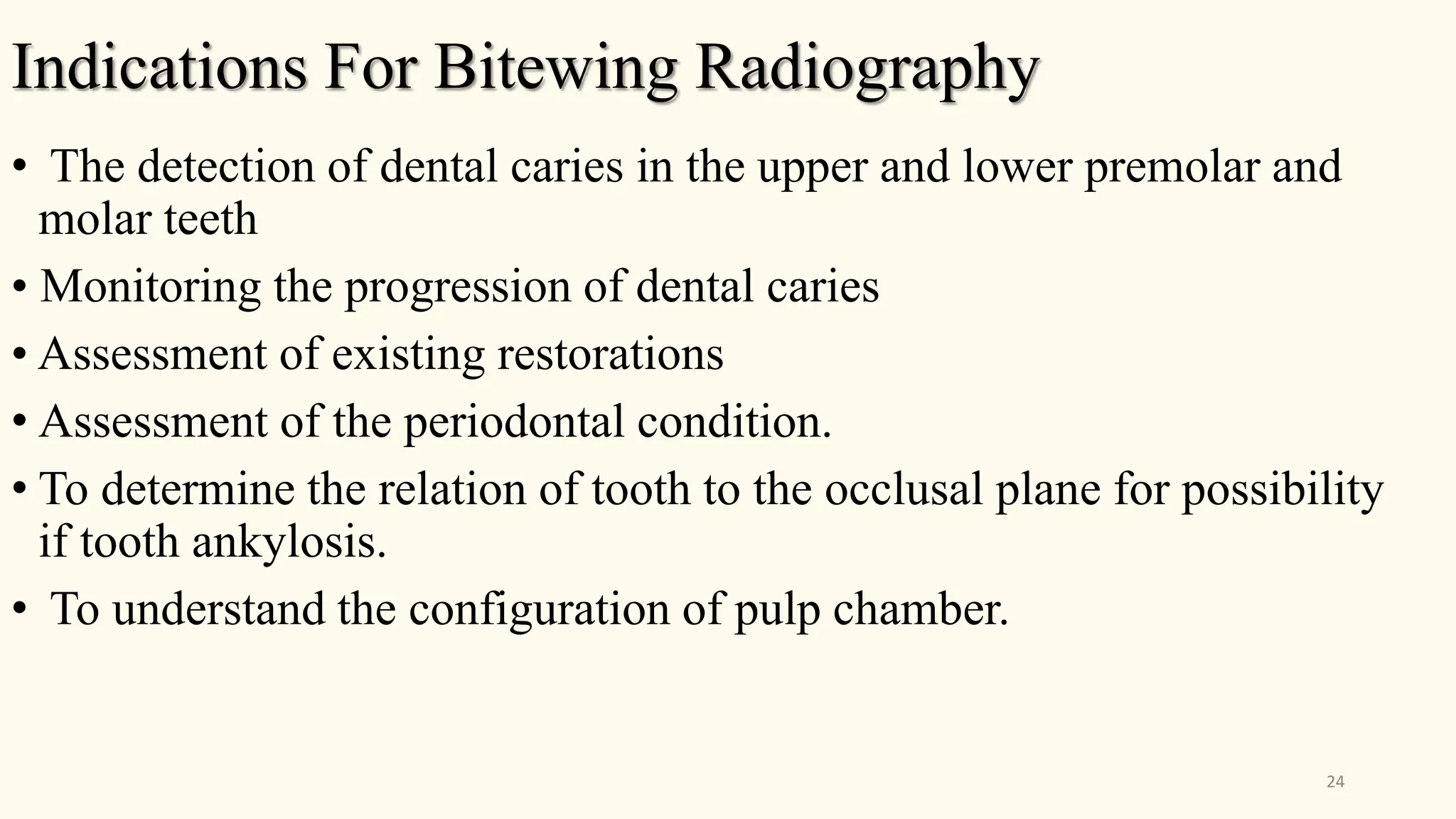 Indications For Bitewing Radiography

• The detection of dental caries in the upper and lower premolar and molar teeth

• Monitoring the progression of dental caries

• Assessment of existing restorations

• Assessment of the periodontal condition.

• To determine the relation of tooth to the occlusal plane for possibility if tooth ankylosis.

• To understand the configuration of pulp chamber.

24